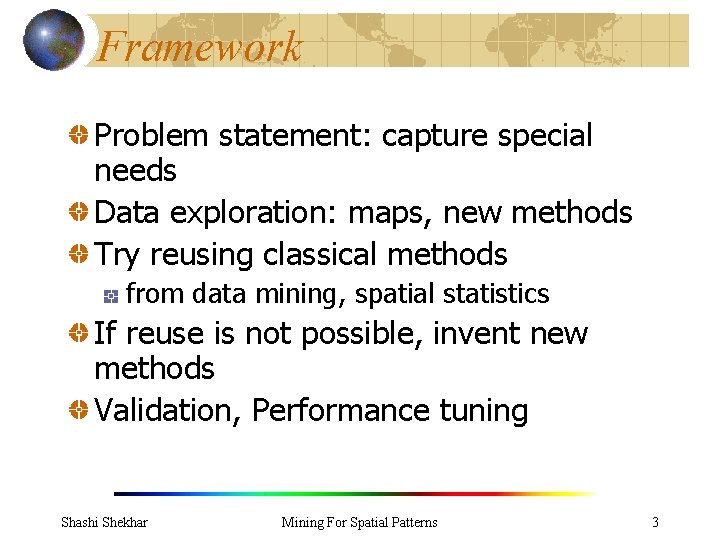 Framework

Problem statement: capture special needs

Data exploration: maps, new methods

Try reusing classical methods

from data mining, spatial statistics

If reuse is not possible, invent new methods

Validation, Performance tuning

Shashi Shekhar

Mining For Spatial Patterns

3